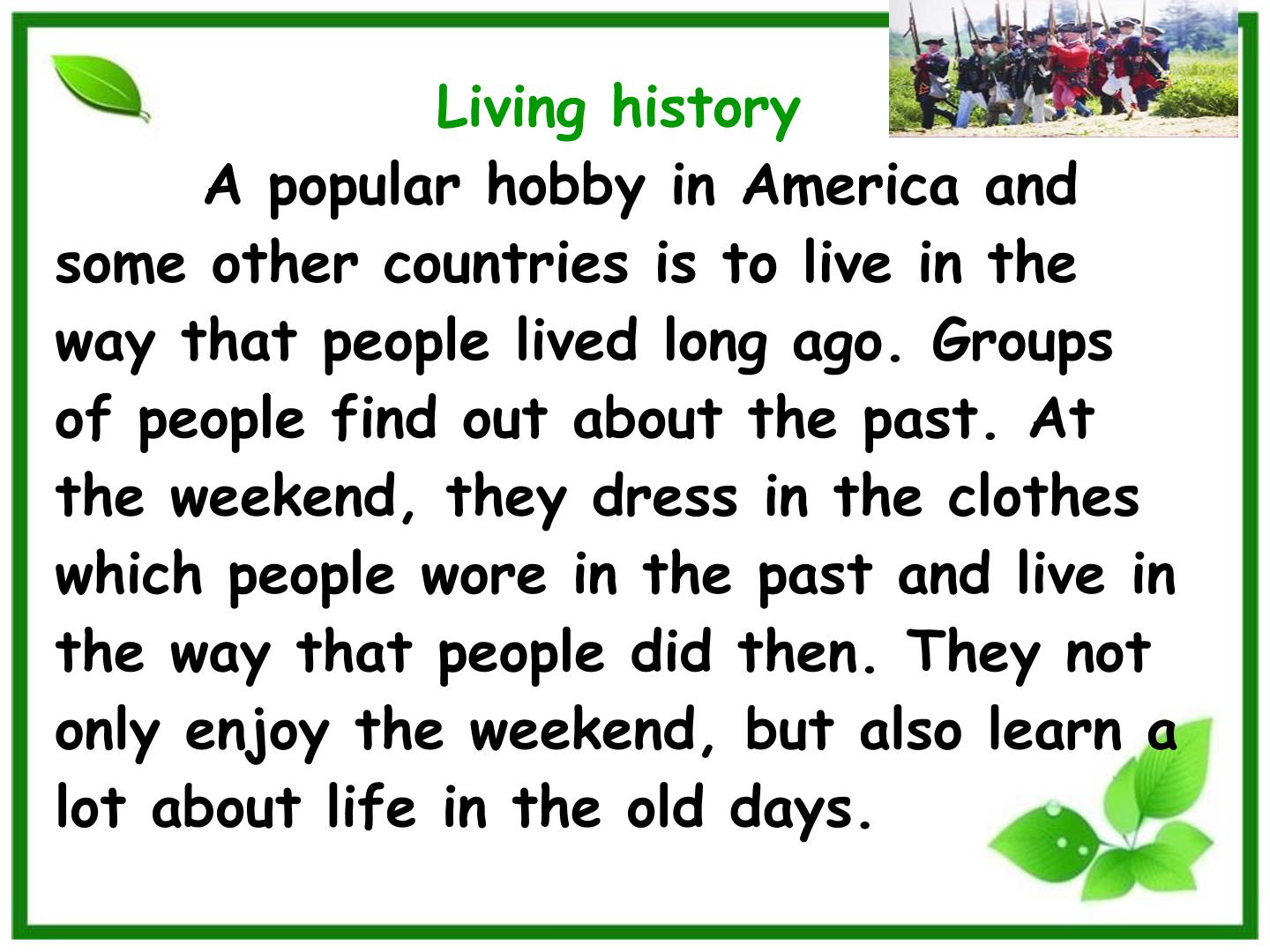 Living history

A popular hobby in America and some other countries is to live in the way that people lived long ago. Groups of people find out about the past. At the weekend, they dress in the clothes which people wore in the past and live in the way that people did then. They not only enjoy the weekend, but also learn a lot about life in the old days.